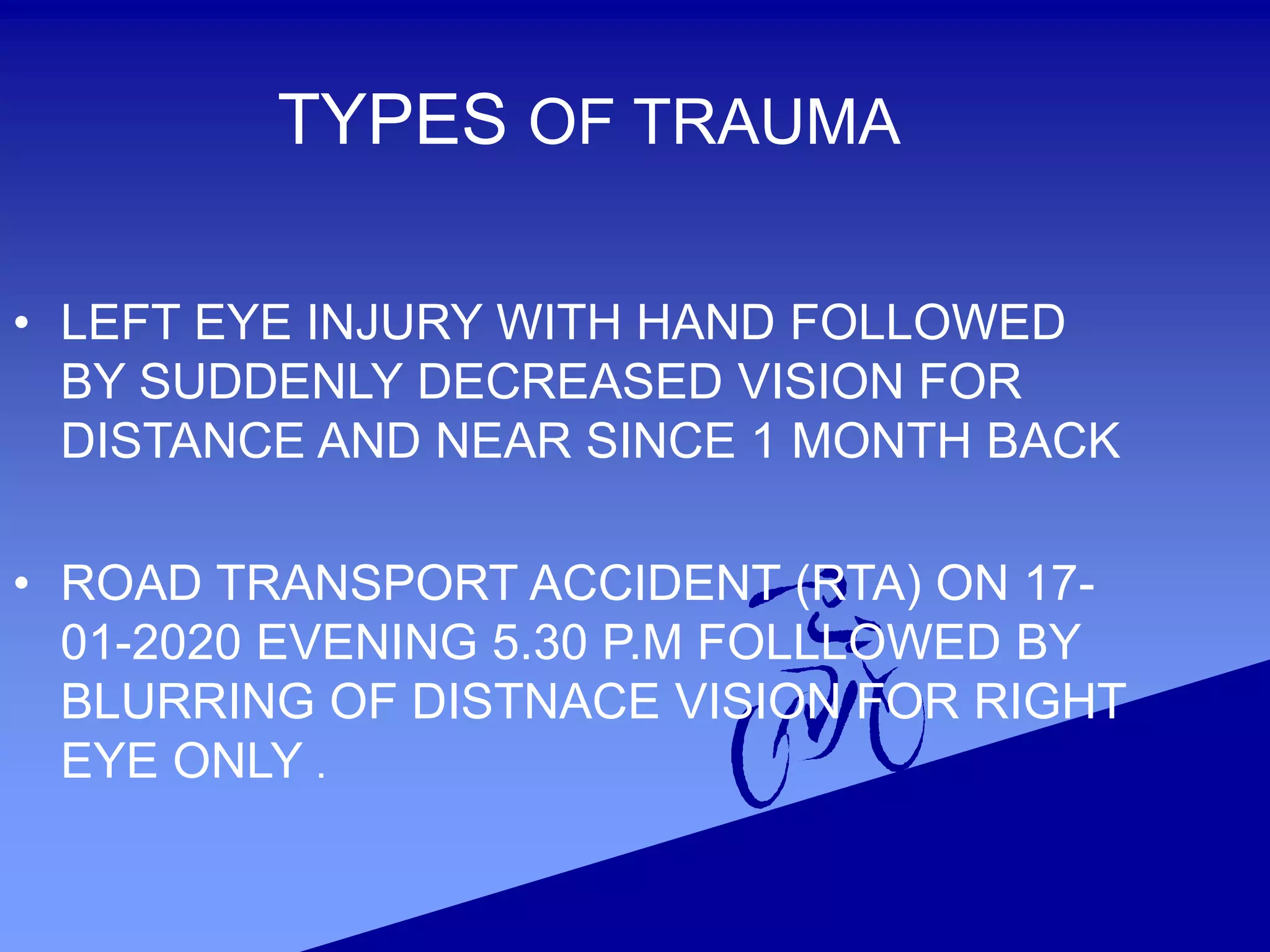 TYPES OF TRAUMA

• LEFT EYE INJURY WITH HAND FOLLOWED BY SUDDENLY DECREASED VISION FOR DISTANCE AND NEAR SINCE 1 MONTH BACK

• ROAD TRANSPORT ACCIDENT (RTA) ON 17-01-2020 EVENING 5.30 P.M FOLLLOWED BY BLURRING OF DISTNACE VISION FOR RIGHT EYE ONLY .